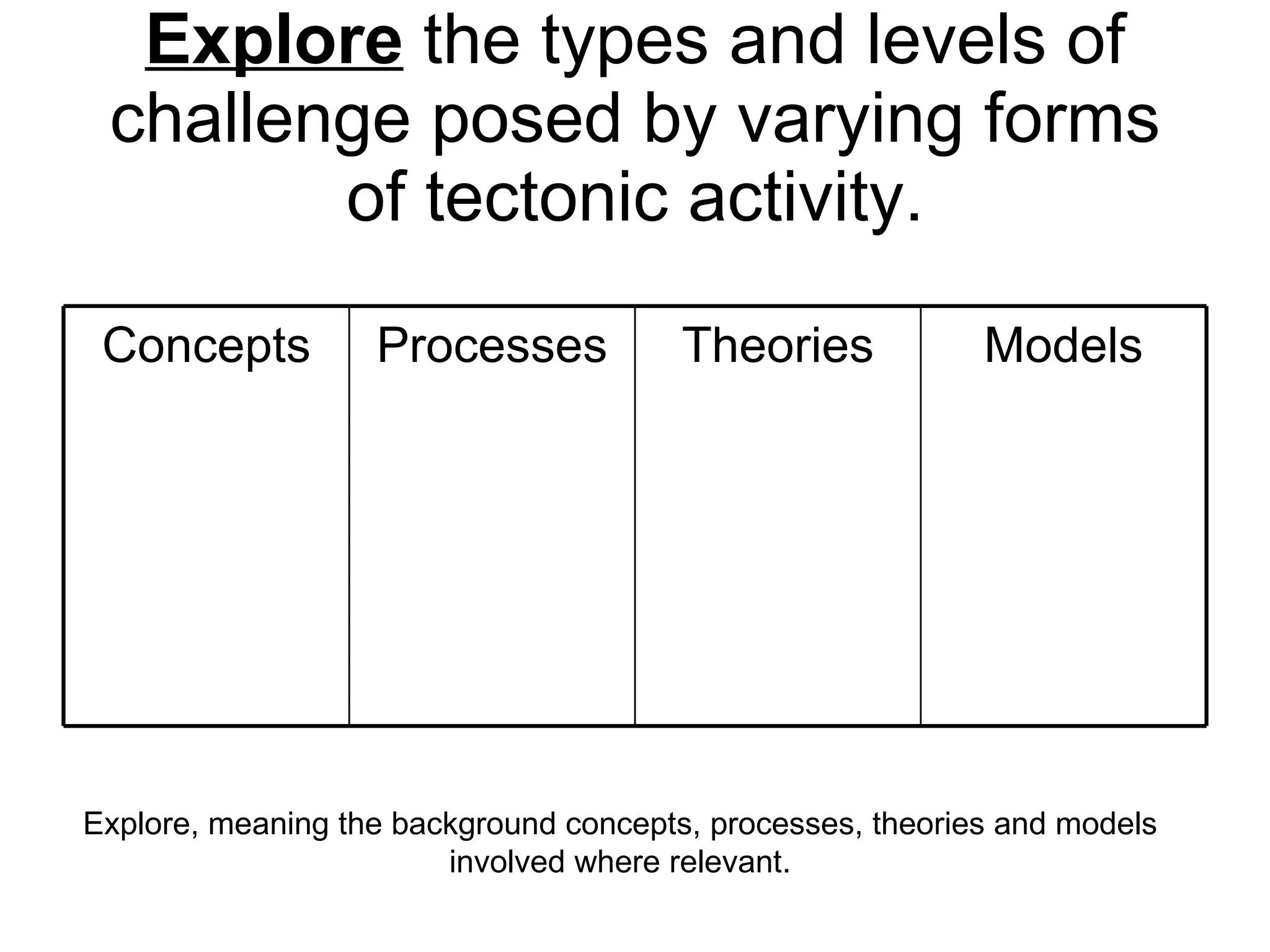 Explore the types and levels of challenge posed by varying forms of tectonic activity.

| Concepts | Processes | Theories | Models |
|---|---|---|---|
| | | | |

Explore, meaning the background concepts, processes, theories and models involved where relevant.